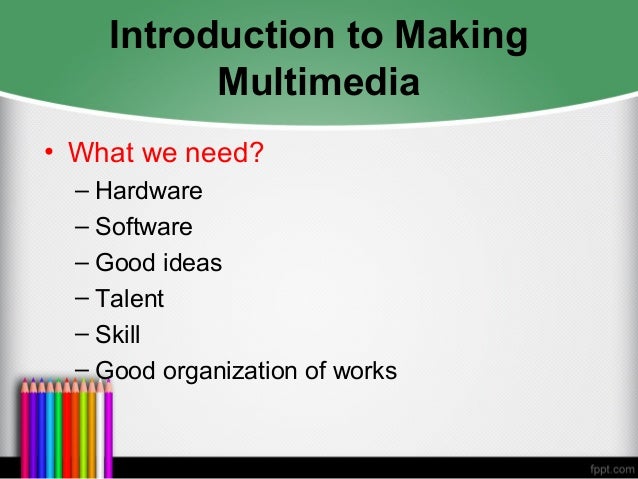 Introduction to Making Multimedia

• What we need?
– Hardware
– Software
– Good ideas
– Talent
– Skill
– Good organization of works

fppt.com